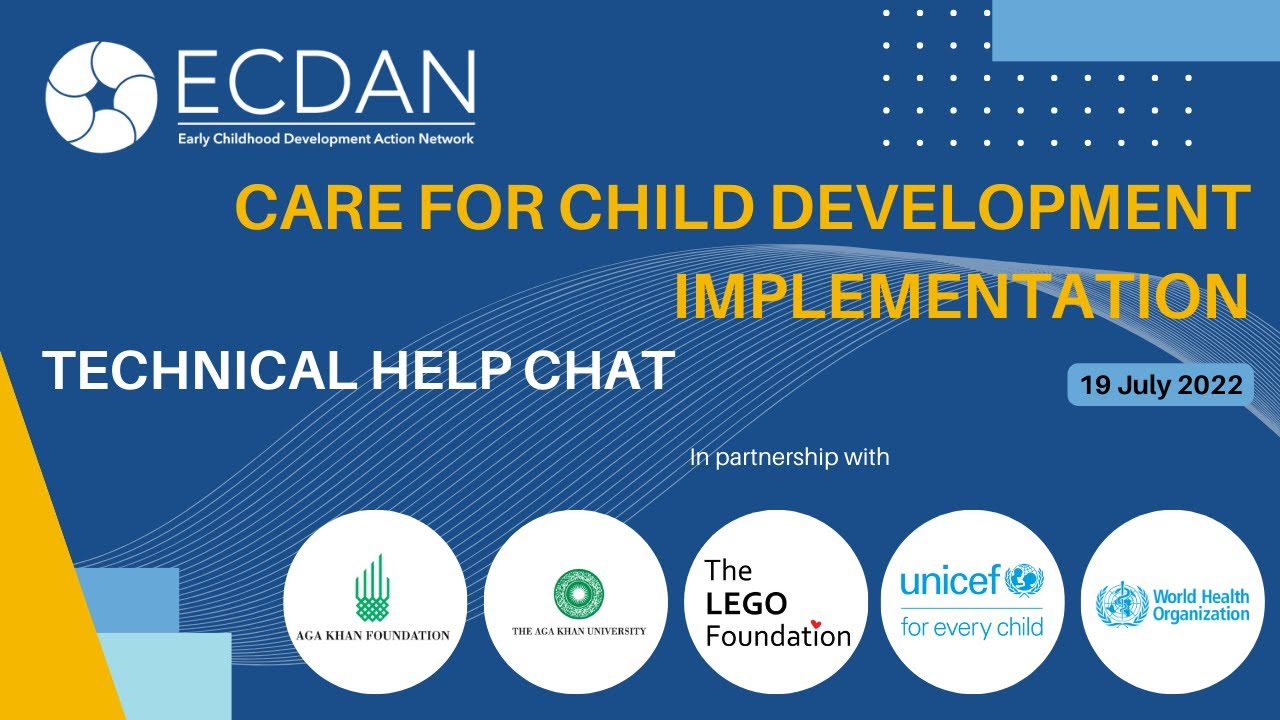 ECDAN
Early Childhood Development Action Network

CARE FOR CHILD DEVELOPMENT IMPLEMENTATION

TECHNICAL HELP CHAT

19 July 2022

In partnership with

AGA KHAN FOUNDATION

THE AGA KHAN UNIVERSITY

The LEGO Foundation

unicef for every child

World Health Organization